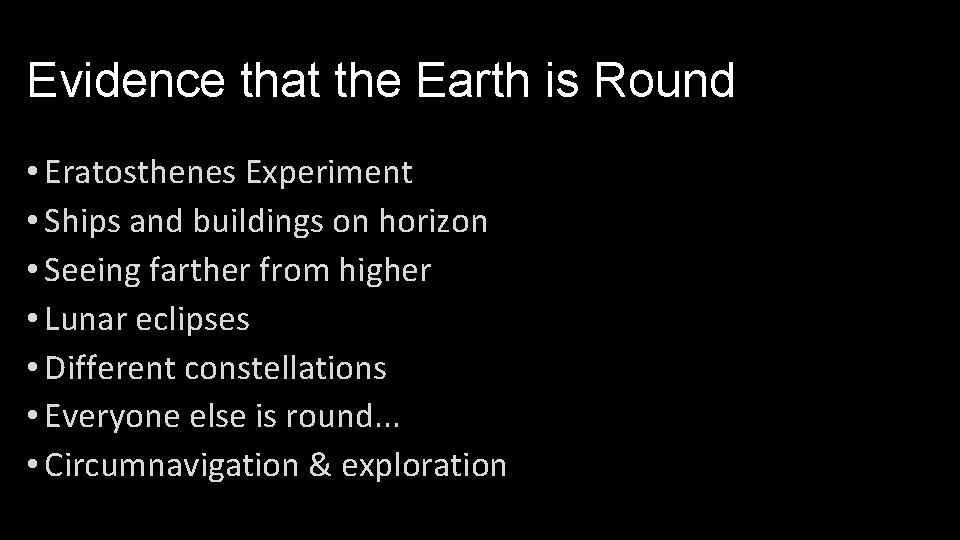 Evidence that the Earth is Round

• Eratosthenes Experiment
• Ships and buildings on horizon
• Seeing farther from higher
• Lunar eclipses
• Different constellations
• Everyone else is round...
• Circumnavigation & exploration